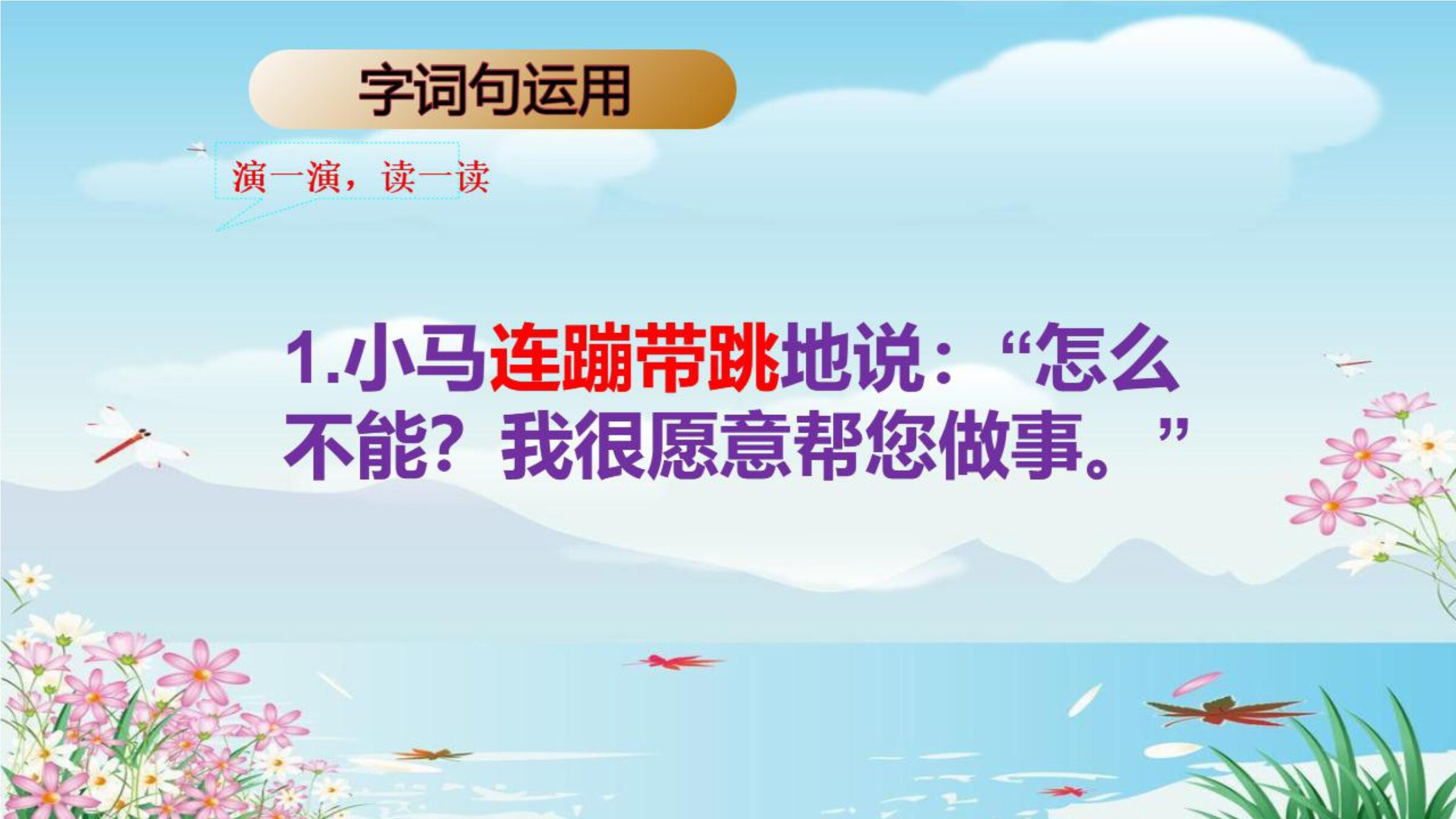 字词句运用

演一演，读一读

1.小马连蹦带跳地说：“怎么不能？我很愿意帮您做事。”